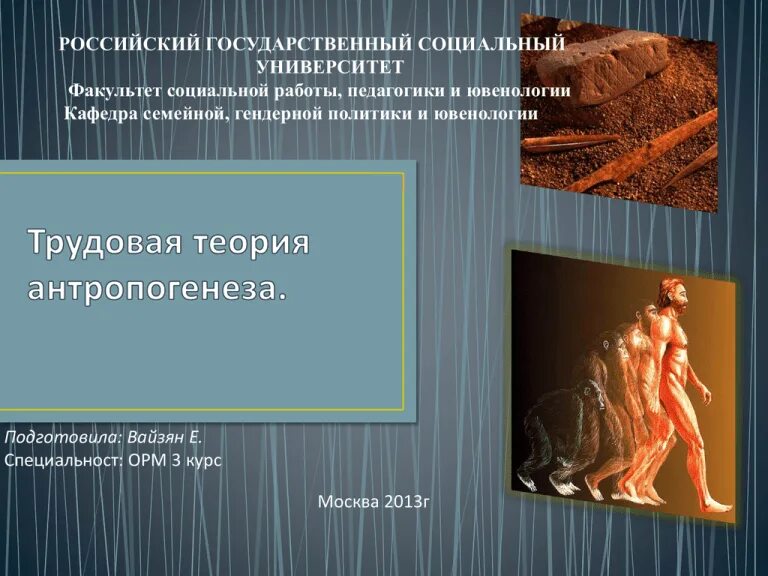 РОССИЙСКИЙ ГОСУДАРСТВЕННЫЙ СОЦИАЛЬНЫЙ УНИВЕРСИТЕТ
Факультет социальной работы, педагогики и ювенологии
Кафедра семейной, гендерной политики и ювенологии

Трудовая теория антропогенеза.

Подготовила: Вайзян Е.
Специальност: ОРМ 3 курс

Москва 2013г